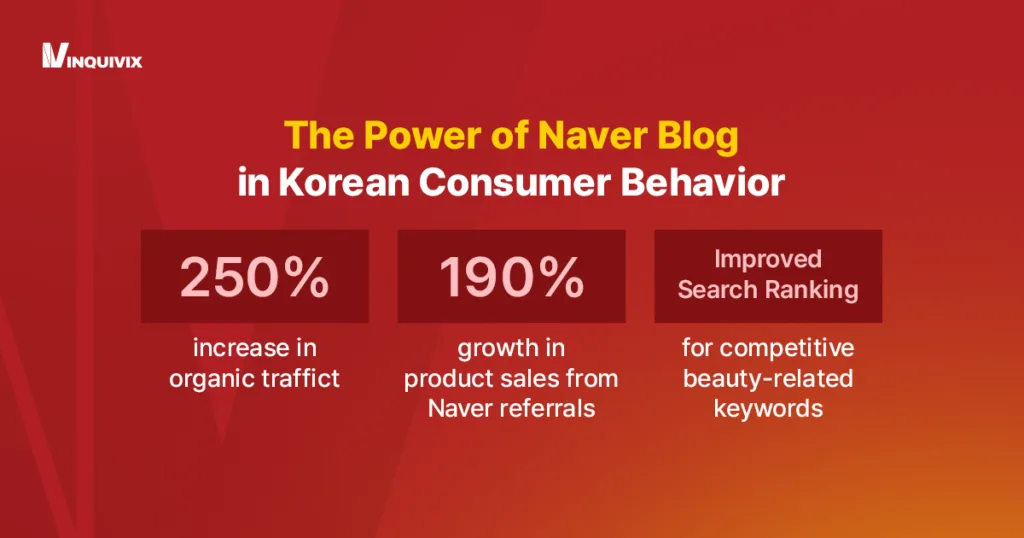 INQUIVIX

The Power of Naver Blog
in Korean Consumer Behavior

250%

increase in organic traffict

190%

growth in product sales from Naver referrals

Improved Search Ranking

for competitive beauty-related keywords